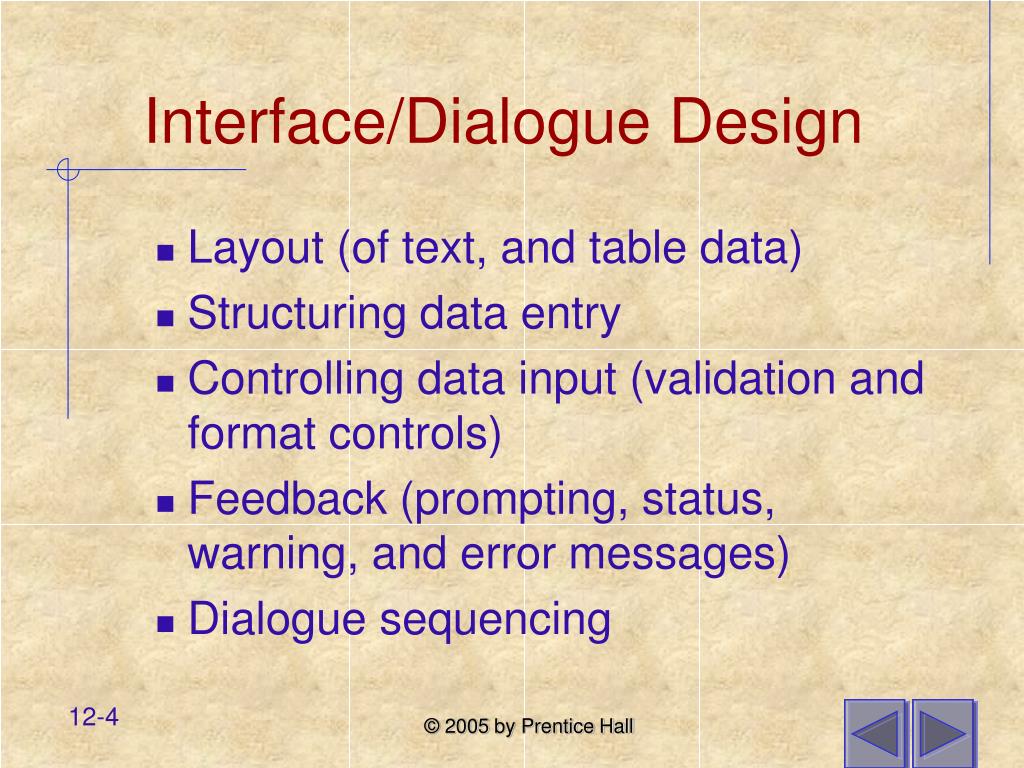 Interface/Dialogue Design

- Layout (of text, and table data)
- Structuring data entry
- Controlling data input (validation and format controls)
- Feedback (prompting, status, warning, and error messages)
- Dialogue sequencing

12-4

© 2005 by Prentice Hall